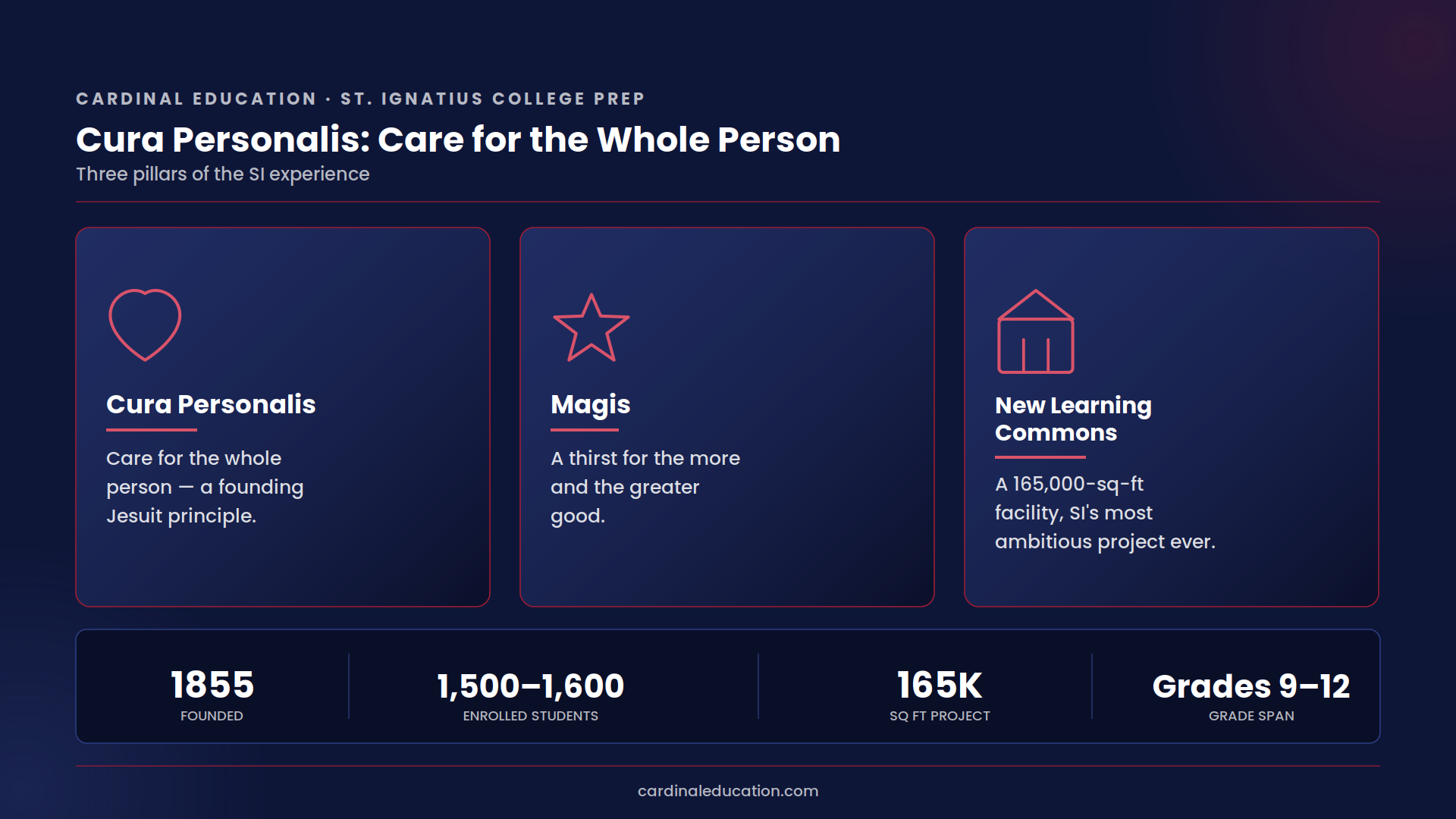 CARDINAL EDUCATION · ST. IGNATIUS COLLEGE PREP

Cura Personalis: Care for the Whole Person

Three pillars of the SI experience

Cura Personalis

Care for the whole person — a founding Jesuit principle.

Magis

A thirst for the more and the greater good.

New Learning Commons

A 165,000-sq-ft facility, SI's most ambitious project ever.

1855
FOUNDED

1,500–1,600
ENROLLED STUDENTS

165K
SQ FT PROJECT

Grades 9–12
GRADE SPAN

cardinaleducation.com